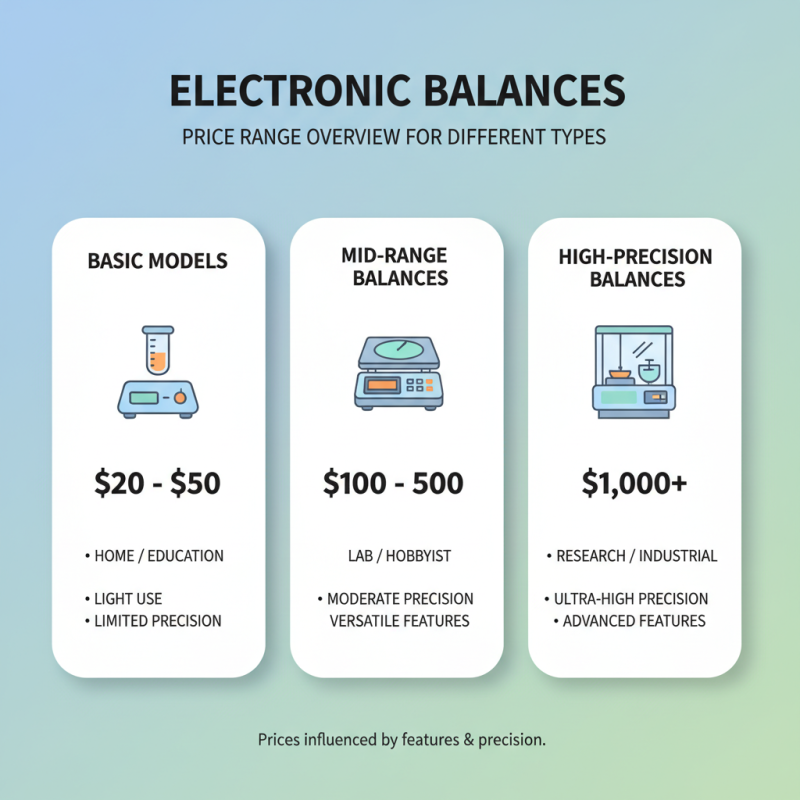 ELECTRONIC BALANCES

PRICE RANGE OVERVIEW FOR DIFFERENT TYPES

BASIC MODELS

\$20 - \$50

• HOME / EDUCATION

• LIGHT USE
• LIMITED PRECISION

MID-RANGE BALANCES

\$100 - 500

LAB / HOBBYIST

• MODERATE PRECISION
VERSATILE FEATURES

HIGH-PRECISION BALANCES

\$1,000+

• RESEARCH / INDUSTRIAL

• ULTRA-HIGH PRECISION
• ADVANCED FEATURES

Prices influenced by features & precision.